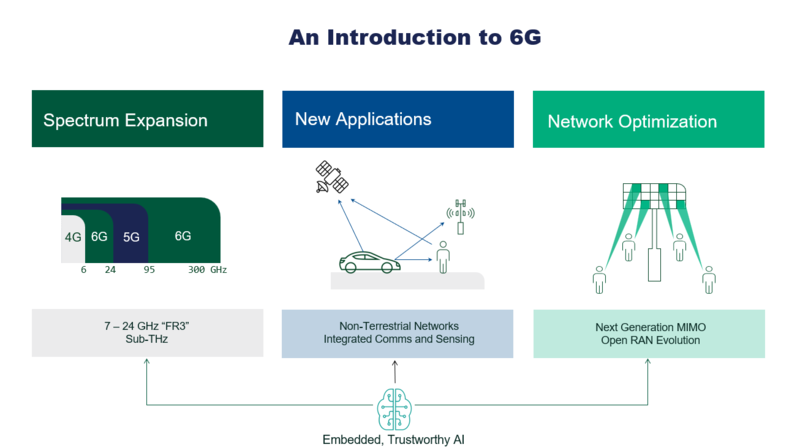 An Introduction to 6G

Spectrum Expansion

4G 6G 5G 6G

6 24 95 300 GHz

7 – 24 GHz "FR3"
Sub-THz

New Applications

Non-Terrestrial Networks
Integrated Comms and Sensing

Network Optimization

Next Generation MIMO
Open RAN Evolution

Embedded, Trustworthy AI